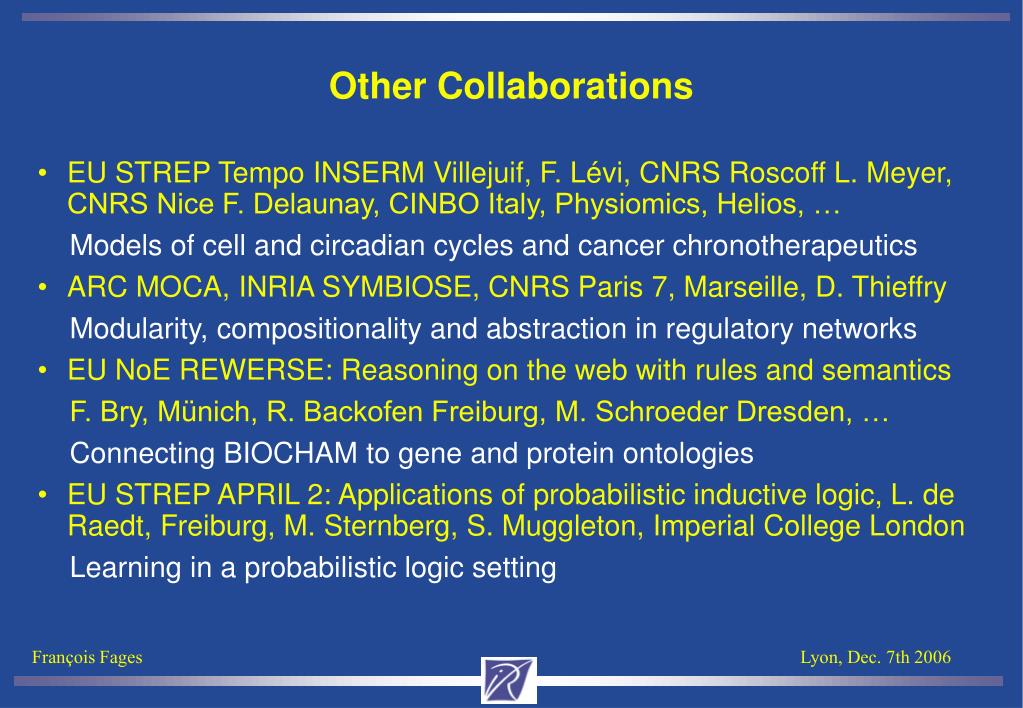 Other Collaborations

• EU STREP Tempo INSERM Villejuif, F. Lévi, CNRS Roscoff L. Meyer, CNRS Nice F. Delaunay, CINBO Italy, Physiomics, Helios, …

Models of cell and circadian cycles and cancer chronotherapeutics

• ARC MOCA, INRIA SYMBIOSE, CNRS Paris 7, Marseille, D. Thieffry

Modularity, compositionality and abstraction in regulatory networks

• EU NoE REWERSE: Reasoning on the web with rules and semantics

F. Bry, Münich, R. Backofen Freiburg, M. Schroeder Dresden, …

Connecting BIOCHAM to gene and protein ontologies

• EU STREP APRIL 2: Applications of probabilistic inductive logic, L. de Raedt, Freiburg, M. Sternberg, S. Muggleton, Imperial College London

Learning in a probabilistic logic setting

François Fages

Lyon, Dec. 7th 2006